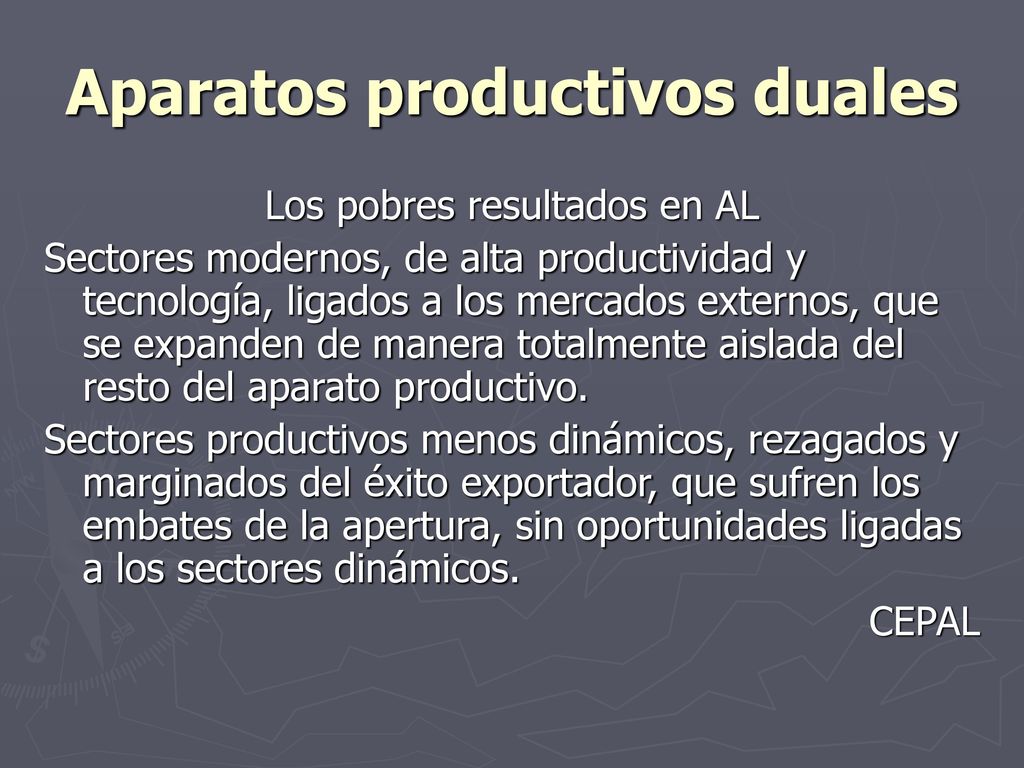 Aparatos productivos duales

Los pobres resultados en AL

Sectores modernos, de alta productividad y tecnología, ligados a los mercados externos, que se expanden de manera totalmente aislada del resto del aparato productivo.

Sectores productivos menos dinámicos, rezagados y marginados del éxito exportador, que sufren los embates de la apertura, sin oportunidades ligadas a los sectores dinámicos.

CEPAL